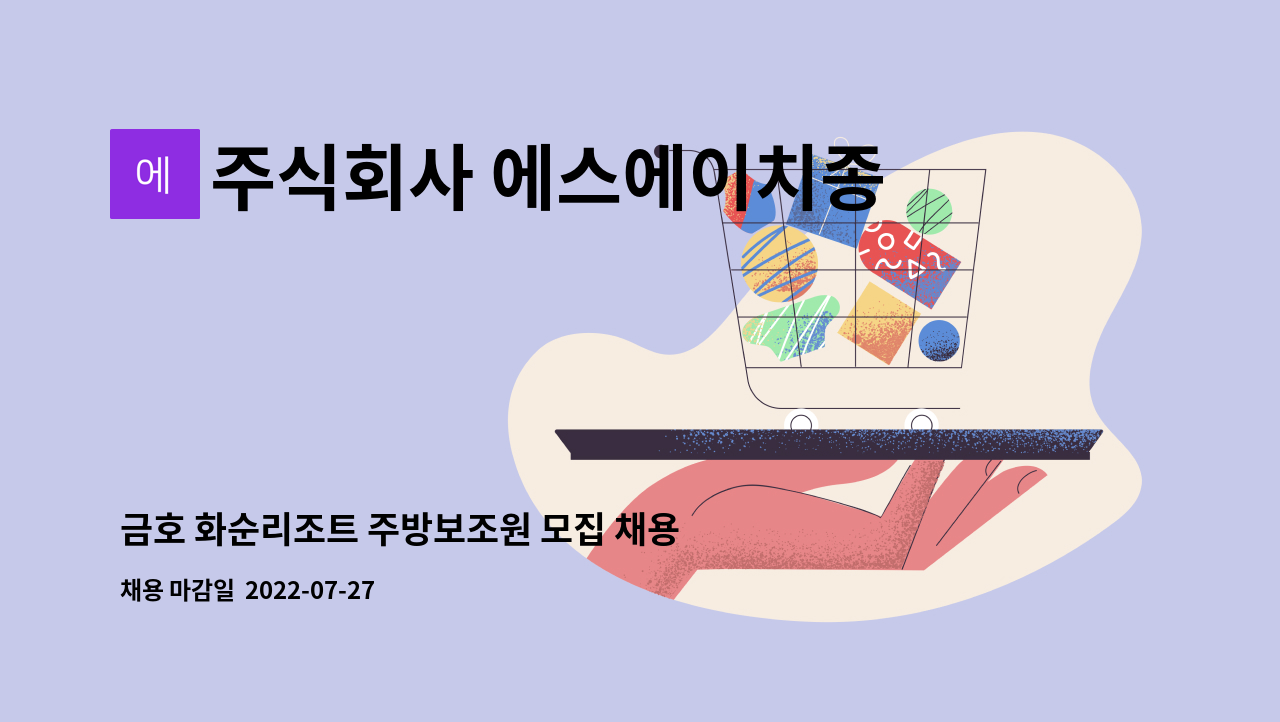 에

주식회사 에스에이치종

금호 화순리조트 주방보조원 모집 채용

채용 마감일 2022-07-27